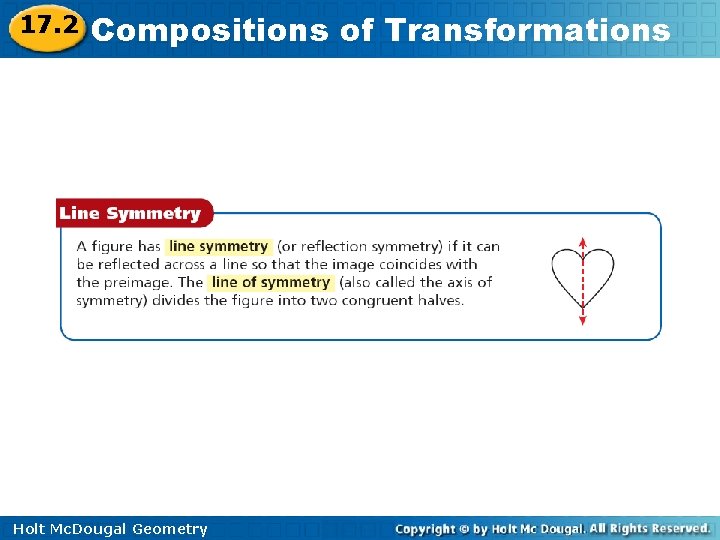 17.2 Compositions of Transformations

Line Symmetry

A figure has line symmetry (or reflection symmetry) if it can be reflected across a line so that the image coincides with the preimage. The line of symmetry (also called the axis of symmetry) divides the figure into two congruent halves.

Holt McDougal Geometry

Copyright © by Holt Mc Dougal. All Rights Reserved.